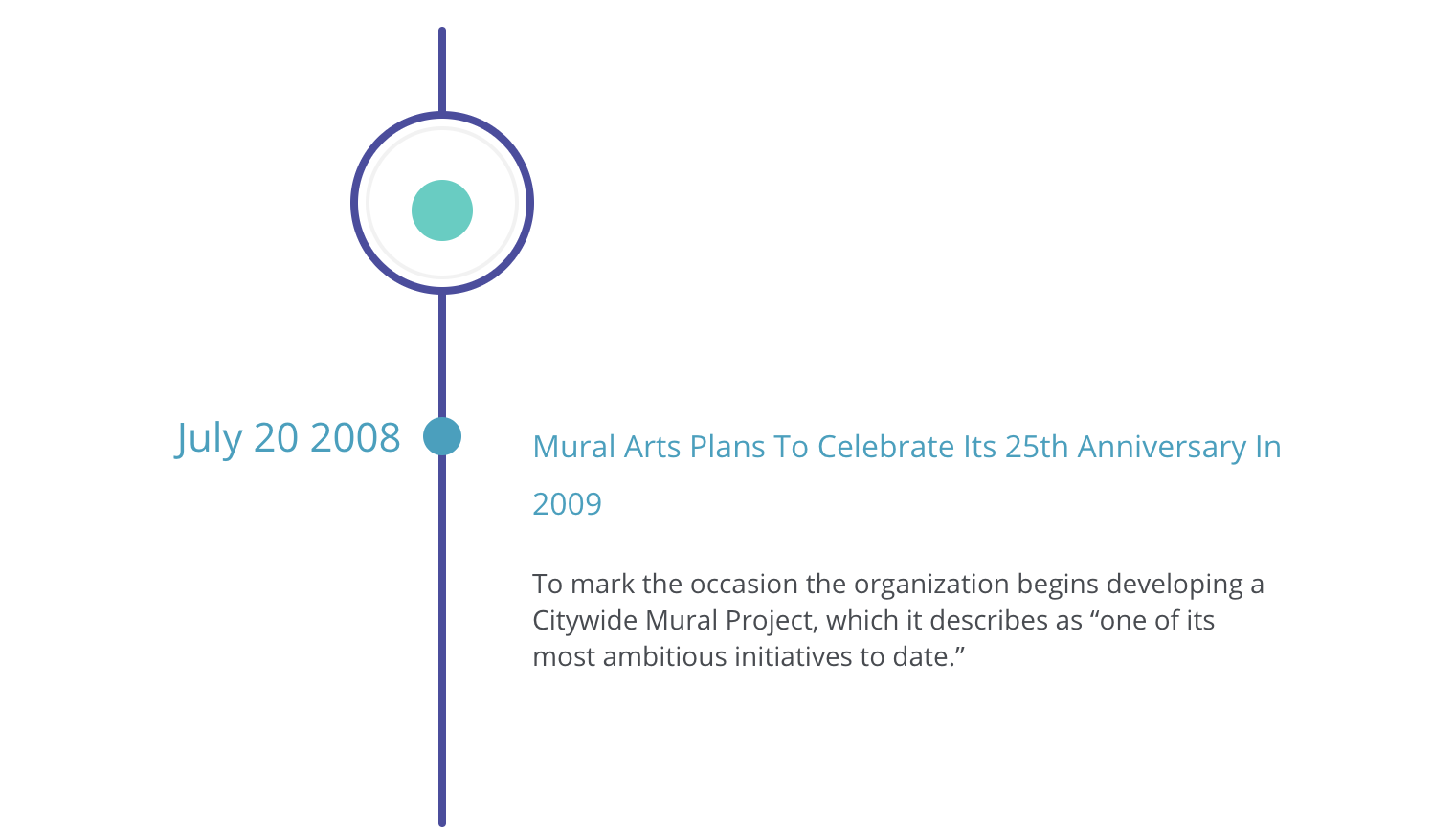 July 20 2008

Mural Arts Plans To Celebrate Its 25th Anniversary In 2009

To mark the occasion the organization begins developing a Citywide Mural Project, which it describes as “one of its most ambitious initiatives to date.”